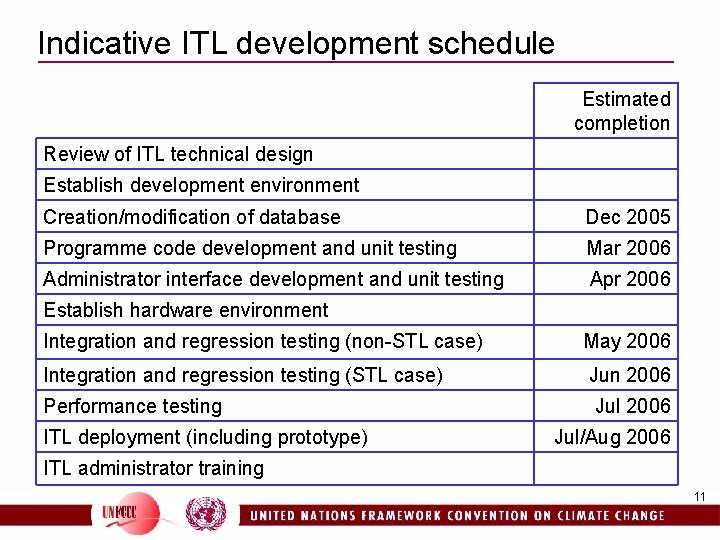 Indicative ITL development schedule

| | Estimated completion |
|---|---|
| Review of ITL technical design | |
| Establish development environment | |
| Creation/modification of database | Dec 2005 |
| Programme code development and unit testing | Mar 2006 |
| Administrator interface development and unit testing | Apr 2006 |
| Establish hardware environment | |
| Integration and regression testing (non-STL case) | May 2006 |
| Integration and regression testing (STL case) | Jun 2006 |
| Performance testing | Jul 2006 |
| ITL deployment (including prototype) | Jul/Aug 2006 |
| ITL administrator training | |

11

UNFCCC

UNITED NATIONS FRAMEWORK CONVENTION ON CLIMATE CHANGE